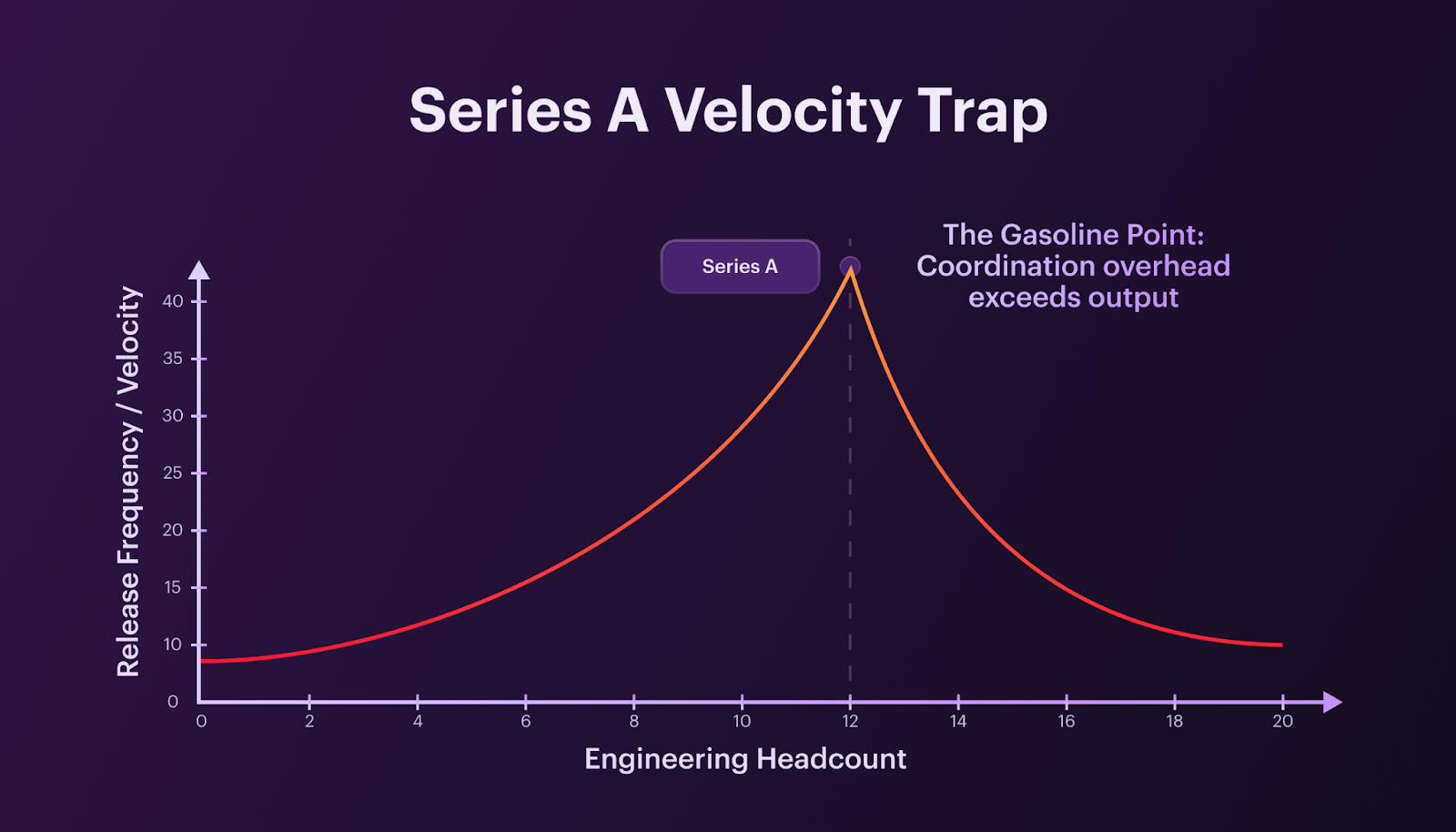 Series A Velocity Trap

Series A

The Gasoline Point: Coordination overhead exceeds output

Release Frequency / Velocity

40
35
30
25
20
15
10
0

0
2
4
6
8
10
12
14
16
18
20

Engineering Headcount